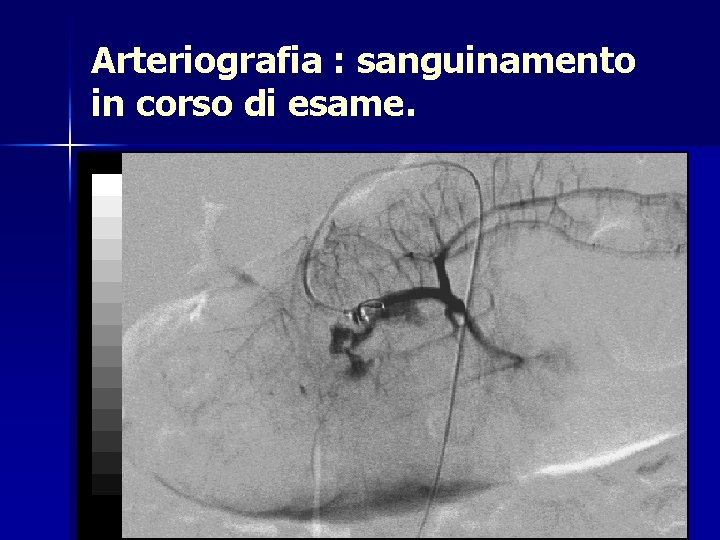 Arteriografia : sanguinamento in corso di esame.